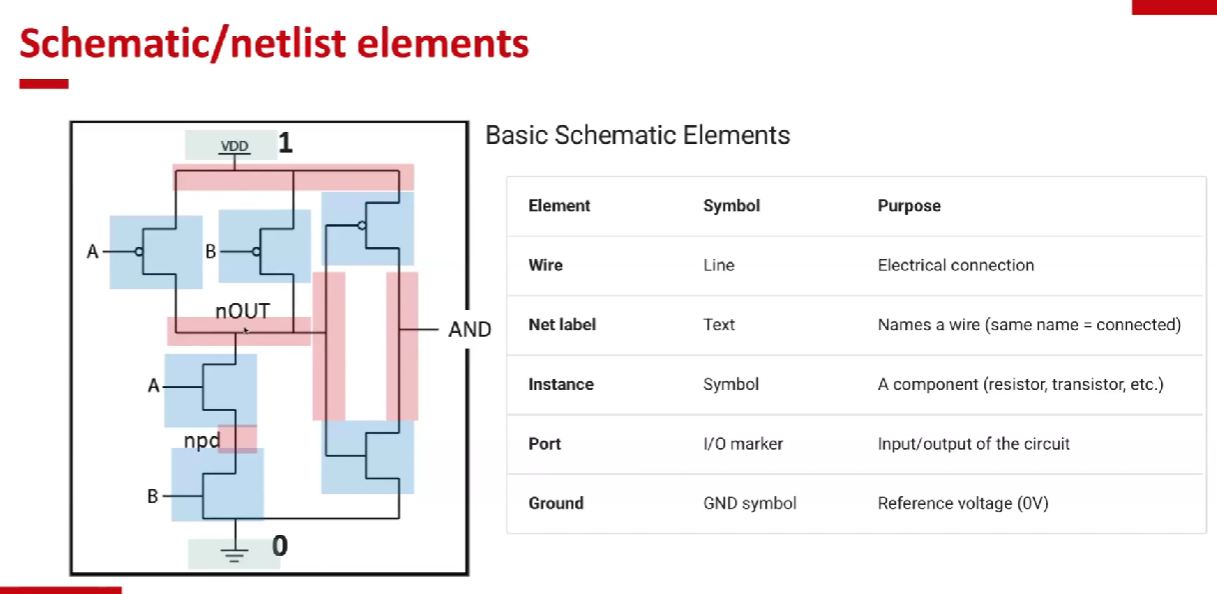 Schematic/netlist elements

VDD 1

A

B

nOUT

AND

A

npd

B

0

Basic Schematic Elements

| Element | Symbol | Purpose |
|---|---|---|
| Wire | Line | Electrical connection |
| Net label | Text | Names a wire (same name = connected) |
| Instance | Symbol | A component (resistor, transistor, etc.) |
| Port | I/O marker | Input/output of the circuit |
| Ground | GND symbol | Reference voltage (0V) |